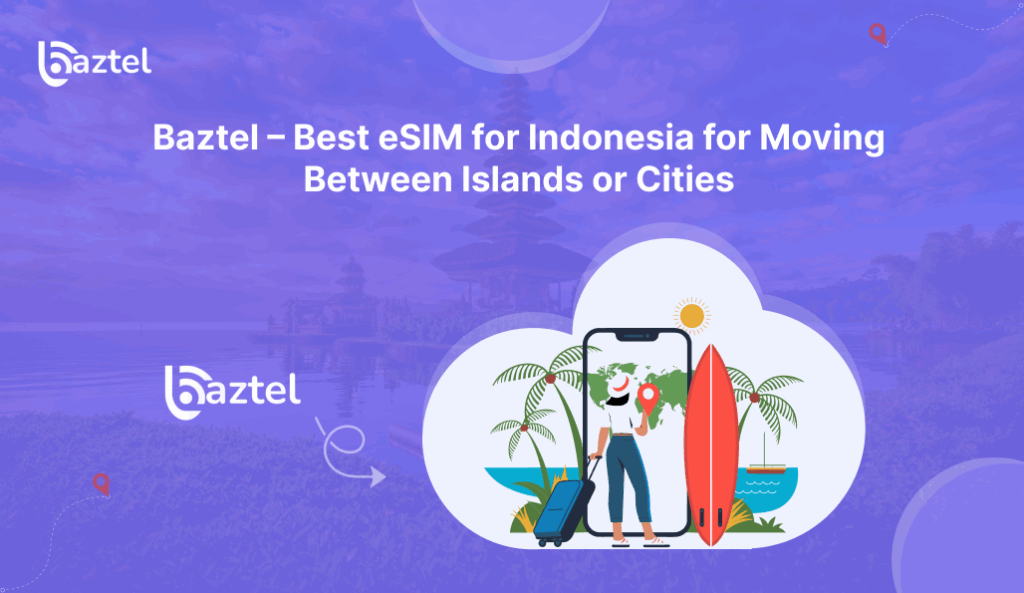 baztel

Baztel – Best eSIM for Indonesia for Moving Between Islands or Cities

baztel